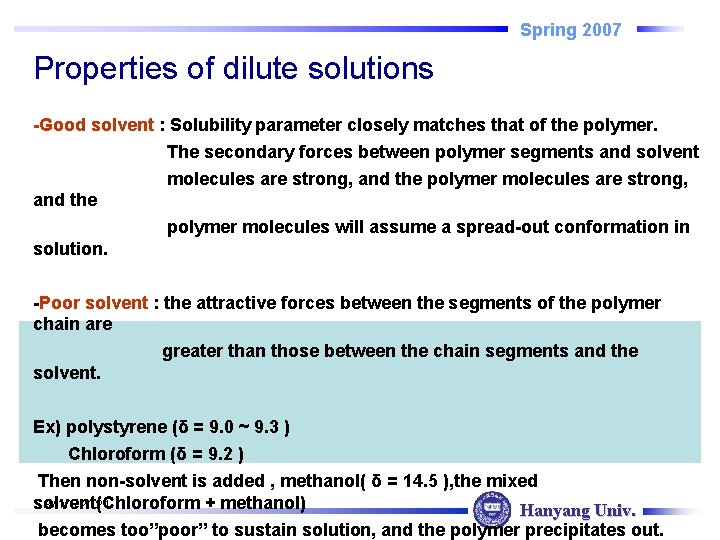 Spring 2007

Properties of dilute solutions

-Good solvent : Solubility parameter closely matches that of the polymer. The secondary forces between polymer segments and solvent molecules are strong, and the polymer molecules are strong, and the polymer molecules will assume a spread-out conformation in solution.

-Poor solvent : the attractive forces between the segments of the polymer chain are greater than those between the chain segments and the solvent.

Ex) polystyrene (δ = 9.0 ~ 9.3 )
Chloroform (δ = 9.2 )
Then non-solvent is added , methanol( δ = 14.5 ),the mixed solvent(Chloroform + methanol)
becomes too"poor" to sustain solution, and the polymer precipitates out.

Hanyang Univ.